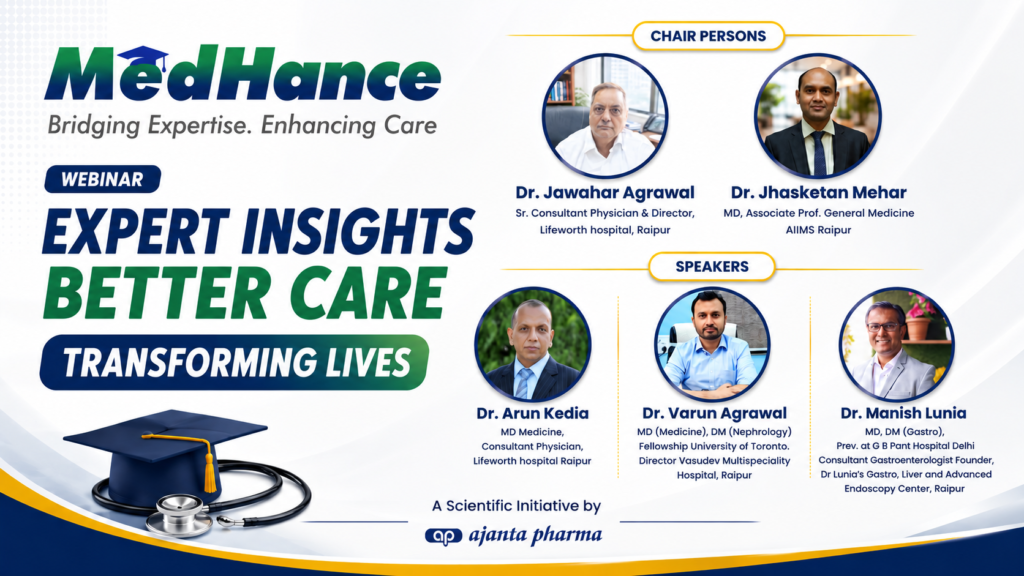 MedHance
Bridging Expertise. Enhancing Care

WEBINAR

EXPERT INSIGHTS
BETTER CARE
TRANSFORMING LIVES

CHAIR PERSONS

Dr. Jawahar Agrawal
Sr. Consultant Physician & Director, Lifeworth hospital, Raipur

Dr. Jhasketan Mehar
MD, Associate Prof. General Medicine AIIMS Raipur

SPEAKERS

Dr. Arun Kedia
MD Medicine, Consultant Physician, Lifeworth hospital Raipur

Dr. Varun Agrawal
MD (Medicine), DM (Nephrology) Fellowship University of Toronto. Director Vasudev Multispeciality Hospital, Raipur

Dr. Manish Lunia
MD, DM (Gastro), Prev. at G B Pant Hospital Delhi Consultant Gastroenterologist Founder, Dr Lunia's Gastro, Liver and Advanced Endoscopy Center, Raipur

A Scientific Initiative by
ap ajanta pharma